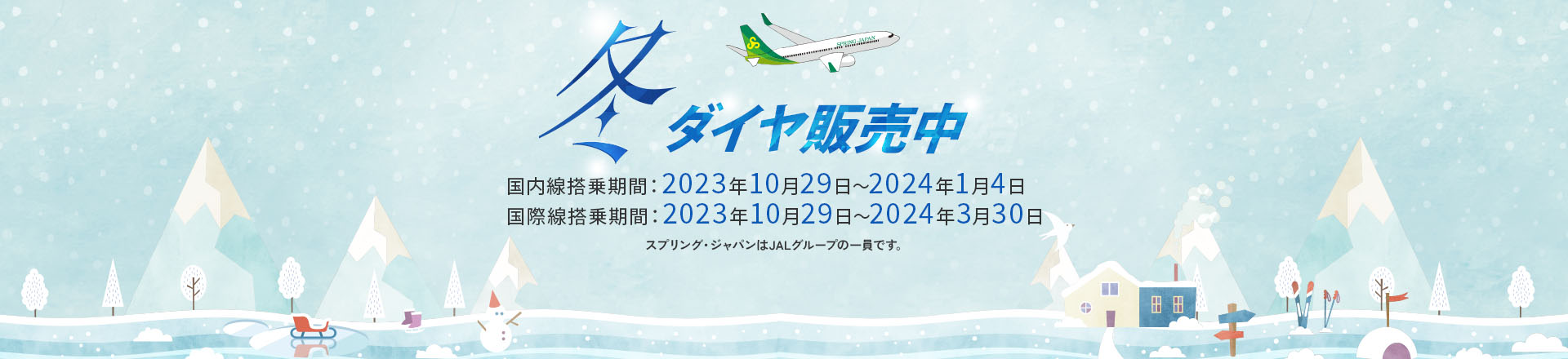 SPRING JAPAN

冬ダイヤ販売中

国内線搭乗期間：2023年10月29日～2024年1月4日
国際線搭乗期間：2023年10月29日～2024年3月30日

スプリング・ジャパンはJALグループの一員です。